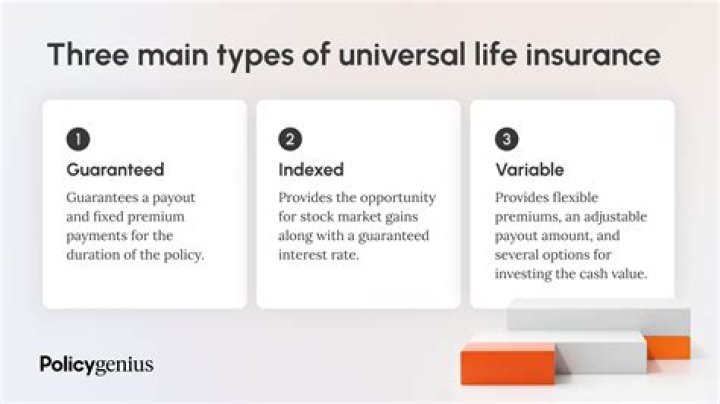 Three main types of universal life insurance

1
Guaranteed
Guarantees a payout and fixed premium payments for the duration of the policy.

2
Indexed
Provides the opportunity for stock market gains along with a guaranteed interest rate.

3
Variable
Provides flexible premiums, an adjustable payout amount, and several options for investing the cash value.

Policygenius